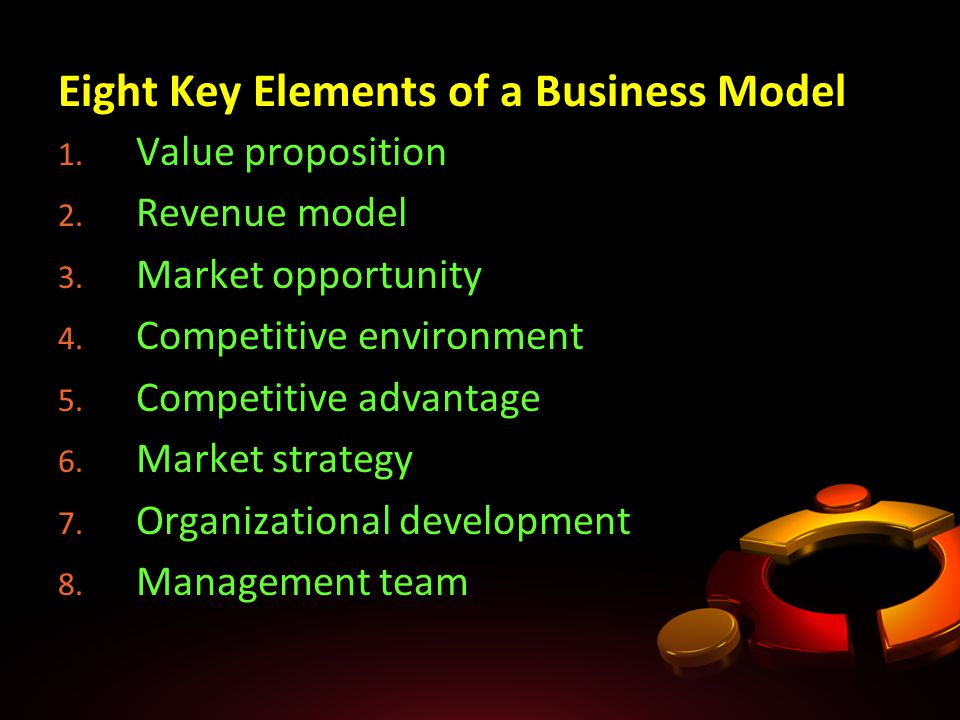 Eight Key Elements of a Business Model

1. Value proposition
2. Revenue model
3. Market opportunity
4. Competitive environment
5. Competitive advantage
6. Market strategy
7. Organizational development
8. Management team